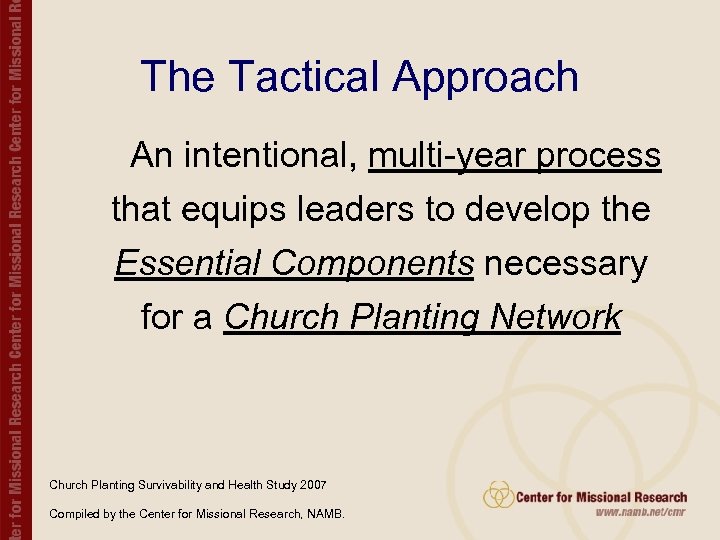 ter for Missional Research Center for Missional Research Center for Missional Re

The Tactical Approach

An intentional, multi-year process that equips leaders to develop the Essential Components necessary for a Church Planting Network

Church Planting Survivability and Health Study 2007

Compiled by the Center for Missional Research, NAMB.

Center for Missional Research
www.namb.net/cmr